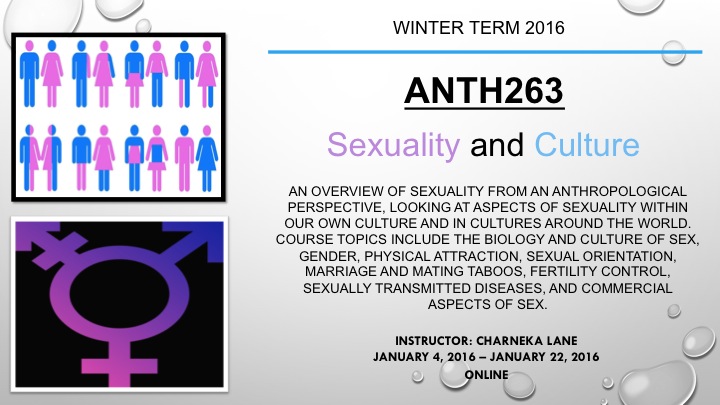 WINTER TERM 2016

ANTH263

Sexuality and Culture

AN OVERVIEW OF SEXUALITY FROM AN ANTHROPOLOGICAL PERSPECTIVE, LOOKING AT ASPECTS OF SEXUALITY WITHIN OUR OWN CULTURE AND IN CULTURES AROUND THE WORLD. COURSE TOPICS INCLUDE THE BIOLOGY AND CULTURE OF SEX, GENDER, PHYSICAL ATTRACTION, SEXUAL ORIENTATION, MARRIAGE AND MATING TABOOS, FERTILITY CONTROL, SEXUALLY TRANSMITTED DISEASES, AND COMMERCIAL ASPECTS OF SEX.

INSTRUCTOR: CHARNEKA LANE
JANUARY 4, 2016 – JANUARY 22, 2016
ONLINE